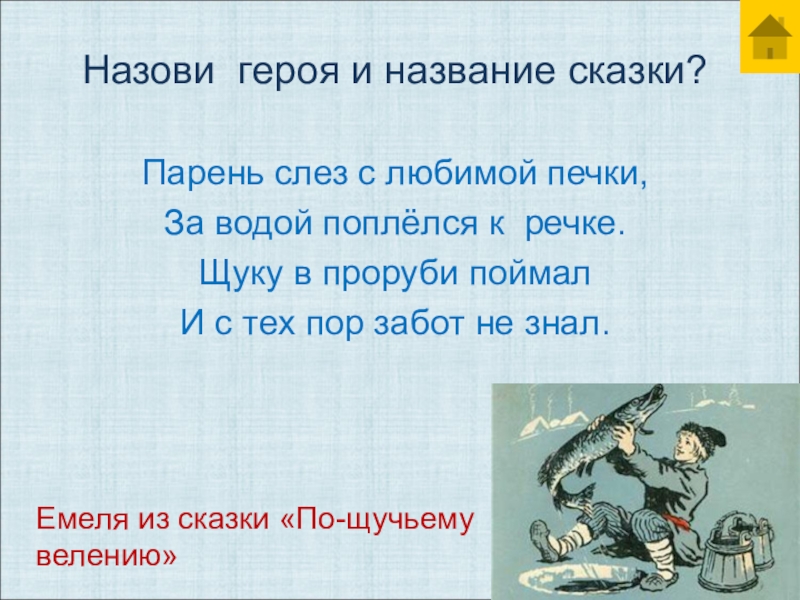 Назови героя и название сказки?

Парень слез с любимой печки,
За водой поплёлся к речке.
Щуку в проруби поймал
И с тех пор забот не знал.

Емеля из сказки «По-щучьему велению»